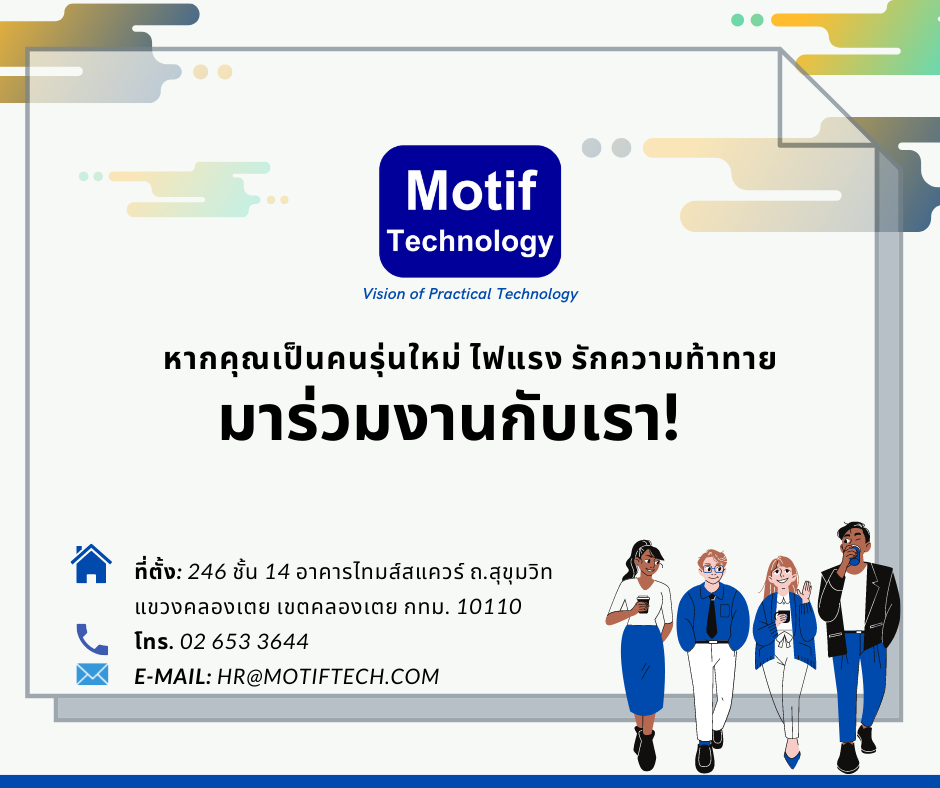 Motif Technology
Vision of Practical Technology

หากคุณเป็นคนรุ่นใหม่ ไฟแรง รักความท้าทาย
มาร่วมงานกับเรา!

ที่ตั้ง: 246 ชั้น 14 อาคารไทมส์สแควร์ ถ.สุขุมวิท แขวงคลองเตย เขตคลองเตย กทม. 10110
โทร. 02 653 3644
E-MAIL: HR@MOTIFTECH.COM